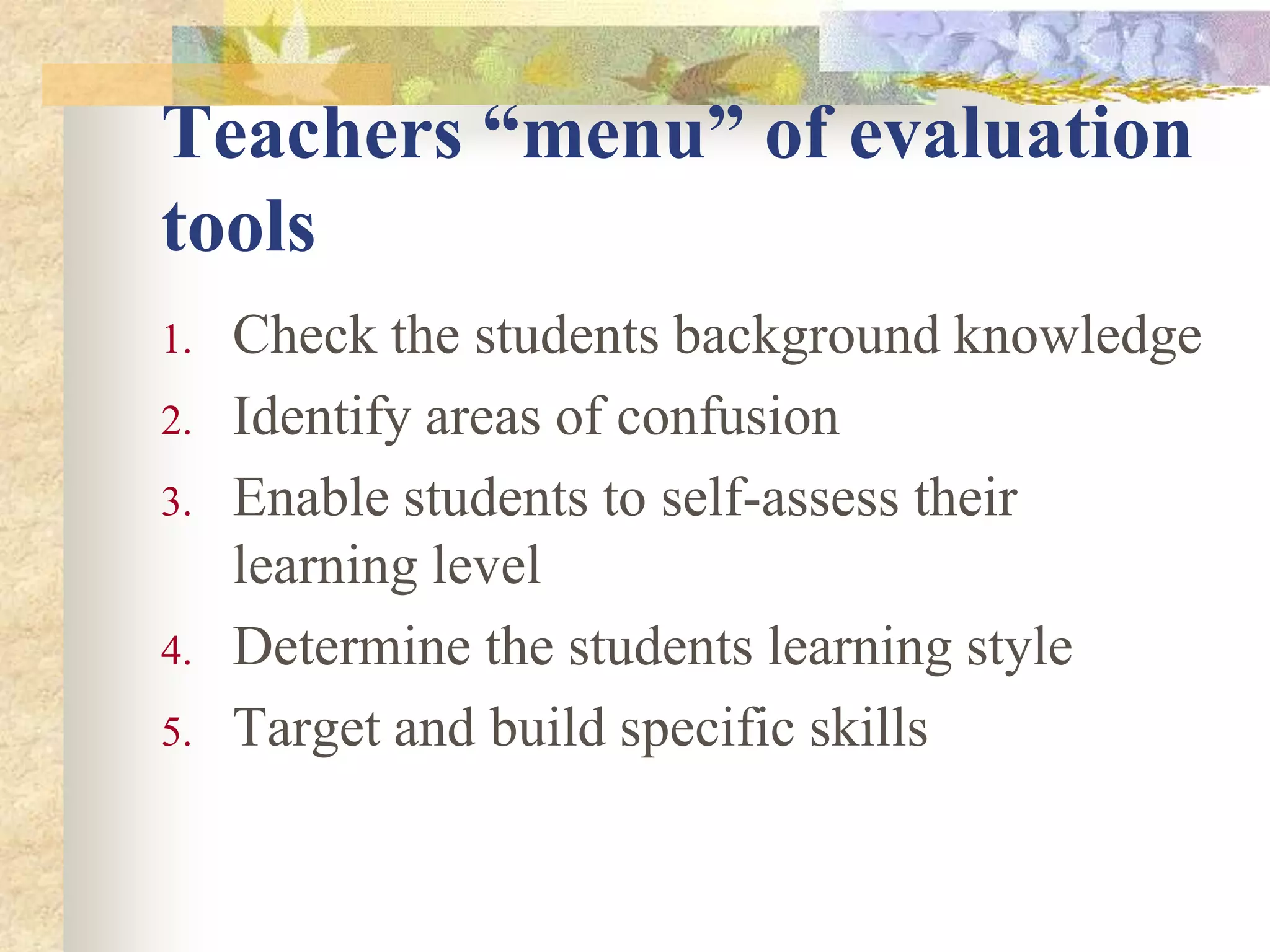 Teachers “menu” of evaluation tools

1. Check the students background knowledge
2. Identify areas of confusion
3. Enable students to self-assess their learning level
4. Determine the students learning style
5. Target and build specific skills